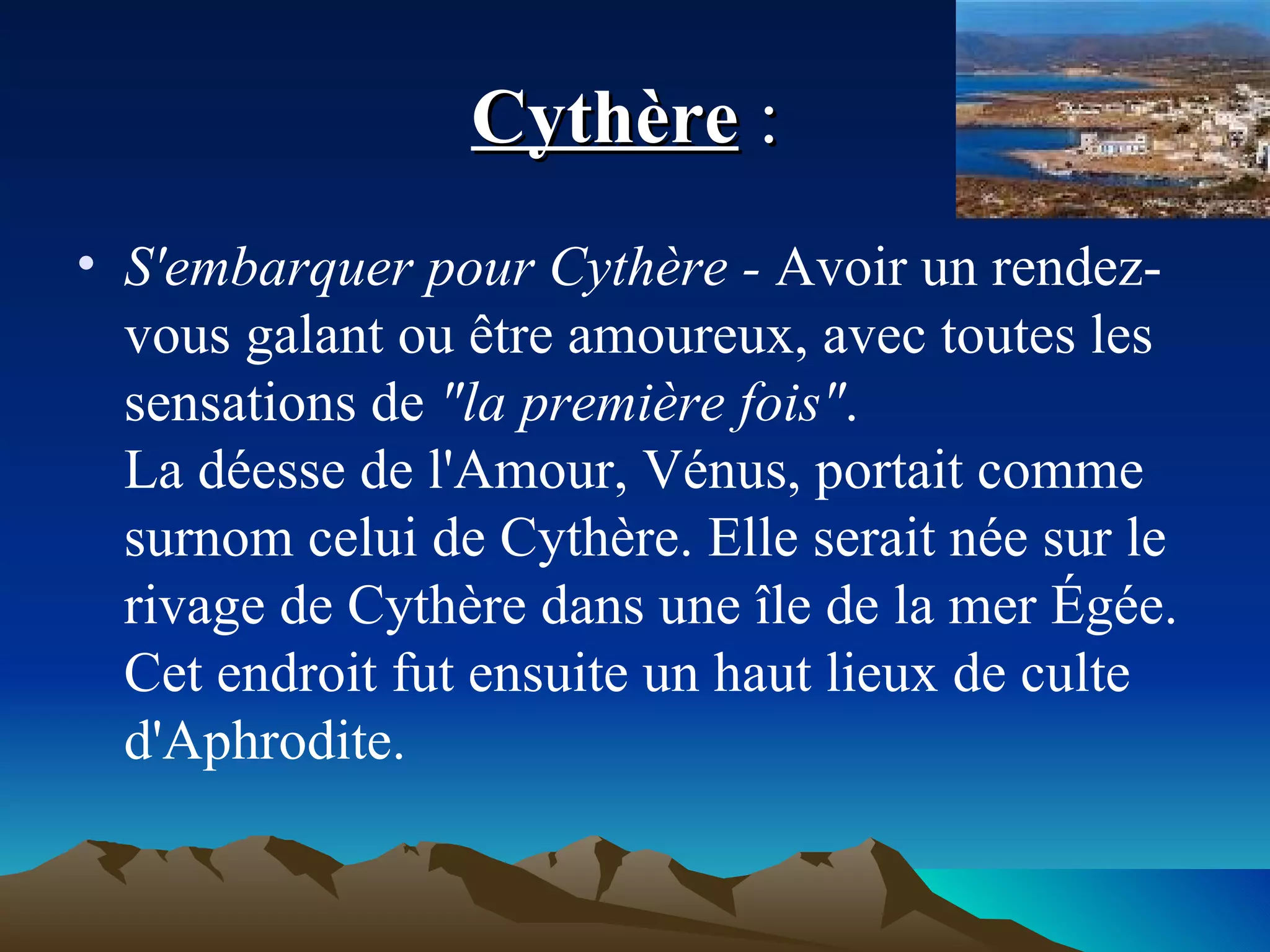 Cythère :

• S'embarquer pour Cythère - Avoir un rendez-vous galant ou être amoureux, avec toutes les sensations de "la première fois".
La déesse de l'Amour, Vénus, portait comme surnom celui de Cythère. Elle serait née sur le rivage de Cythère dans une île de la mer Égée. Cet endroit fut ensuite un haut lieux de culte d'Aphrodite.